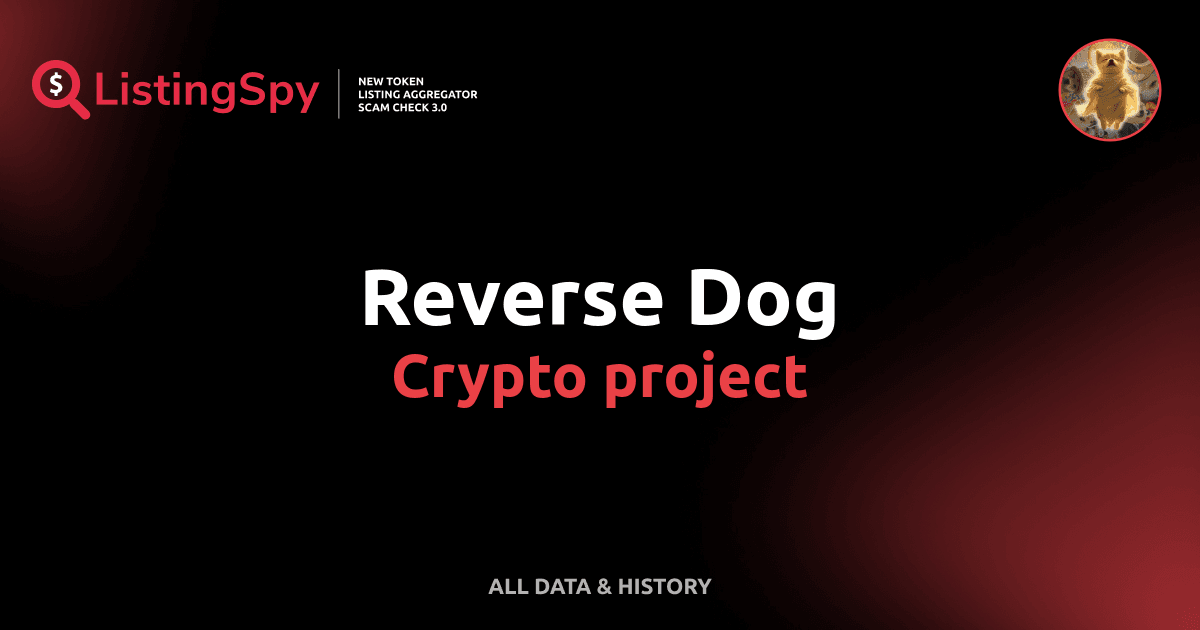 $ ListingSpy

NEW TOKEN
LISTING AGGREGATOR
SCAM CHECK 3.0

Reverse Dog
Crypto project

ALL DATA & HISTORY